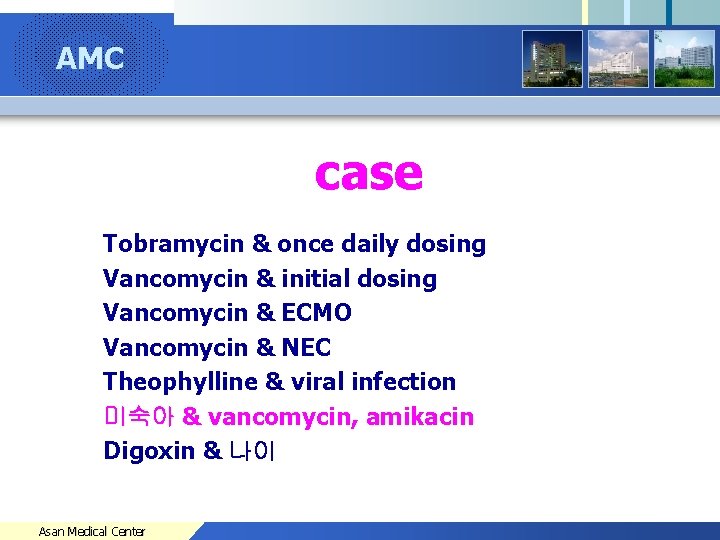 AMC

case

Tobramycin & once daily dosing
Vancomycin & initial dosing
Vancomycin & ECMO
Vancomycin & NEC
Theophylline & viral infection
미숙아 & vancomycin, amikacin
Digoxin & 나이

Asan Medical Center